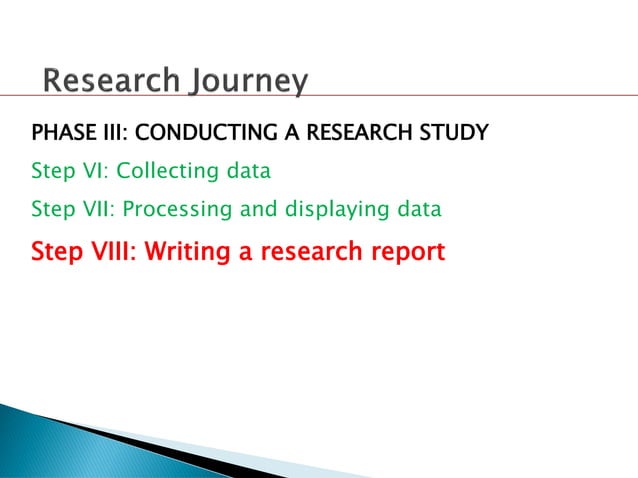 Research Journey

PHASE III: CONDUCTING A RESEARCH STUDY

Step VI: Collecting data

Step VII: Processing and displaying data

Step VIII: Writing a research report